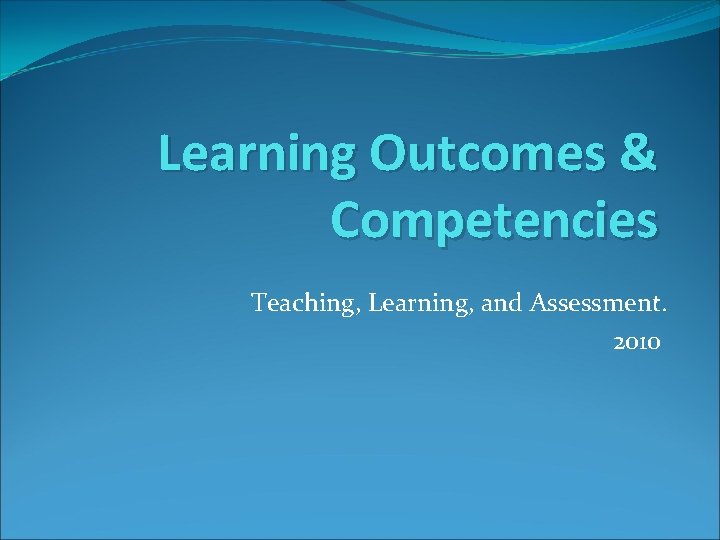 Learning Outcomes & Competencies

Teaching, Learning, and Assessment.
2010